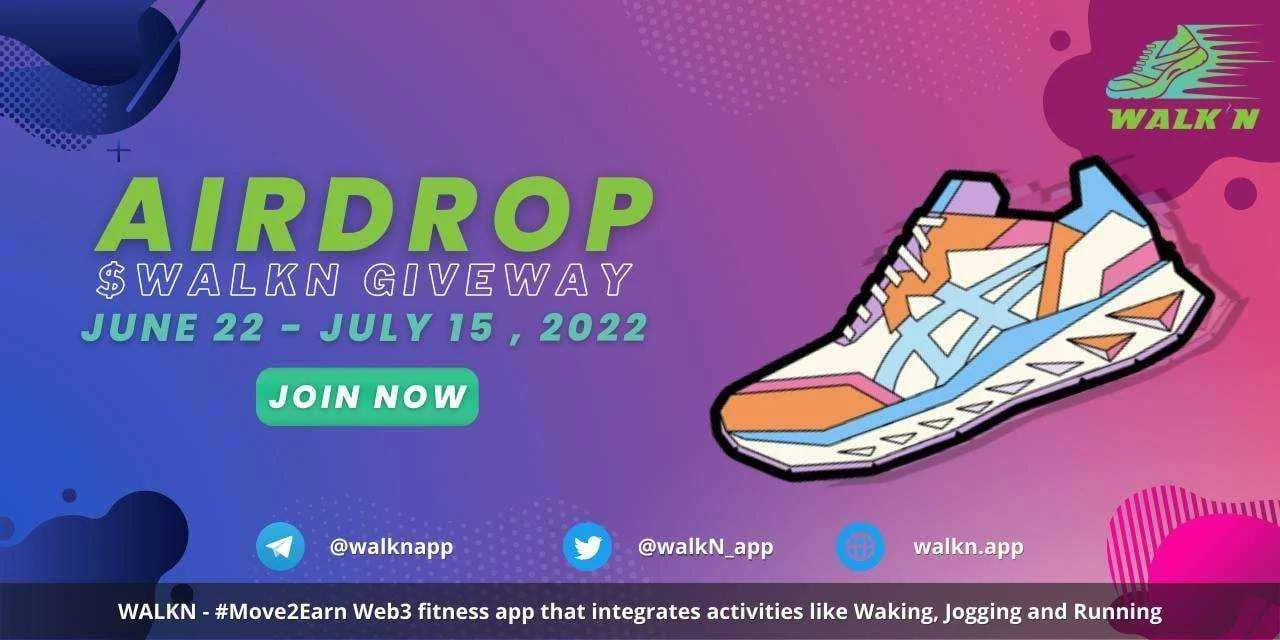 WALK'N

AIRDROP
$WALKN GIVEWAY
JUNE 22 - JULY 15 , 2022

JOIN NOW

@walknapp
@walkN_app
walkn.app

WALKN - #Move2Earn Web3 fitness app that integrates activities like Waking, Jogging and Running